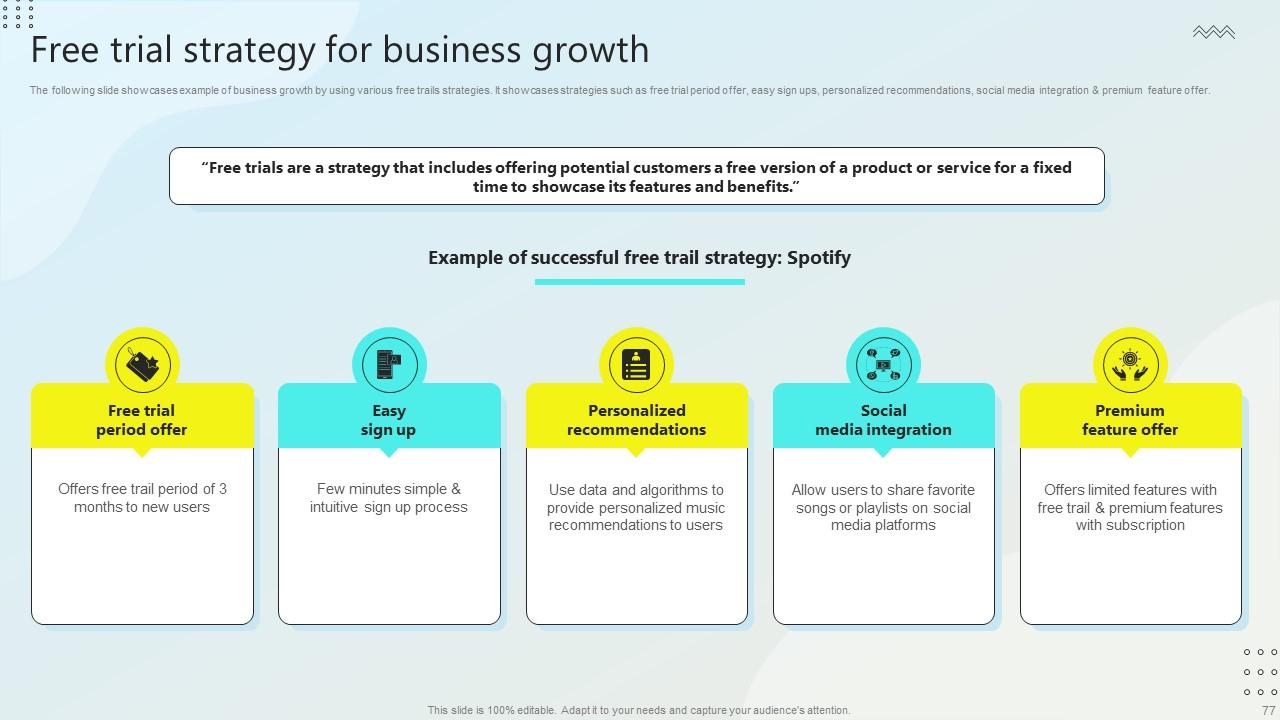 Free trial strategy for business growth

The following slide showcases example of business growth by using various free trails strategies. It showcases strategies such as free trial period offer, easy sign ups, personalized recommendations, social media integration & premium feature offer.

"Free trials are a strategy that includes offering potential customers a free version of a product or service for a fixed time to showcase its features and benefits."

Example of successful free trail strategy: Spotify

Free trial period offer

Offers free trail period of 3 months to new users

Easy sign up

Few minutes simple & intuitive sign up process

Personalized recommendations

Use data and algorithms to provide personalized music recommendations to users

Social media integration

Allow users to share favorite songs or playlists on social media platforms

Premium feature offer

Offers limited features with free trail & premium features with subscription

This slide is 100% editable. Adapt it to your needs and capture your audience's attention.

77